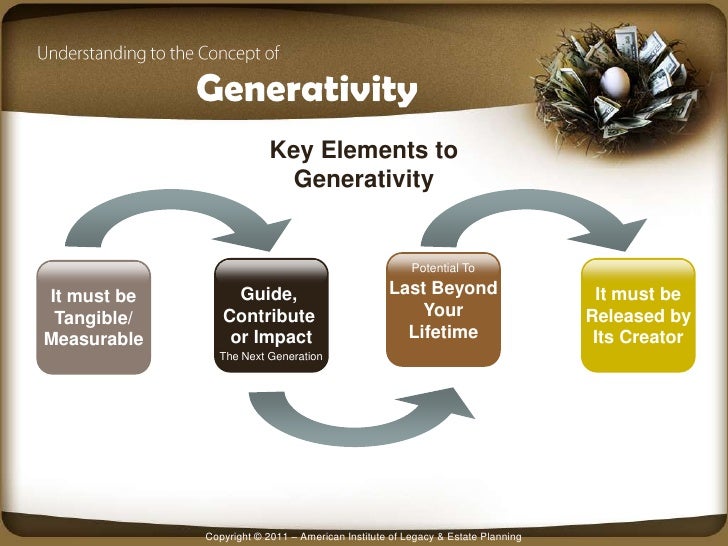 Understanding to the Concept of

Generativity

Key Elements to Generativity

It must be Tangible/ Measurable

Guide, Contribute or Impact
The Next Generation

Potential To
Last Beyond Your Lifetime

It must be Released by Its Creator

Copyright © 2011 – American Institute of Legacy & Estate Planning